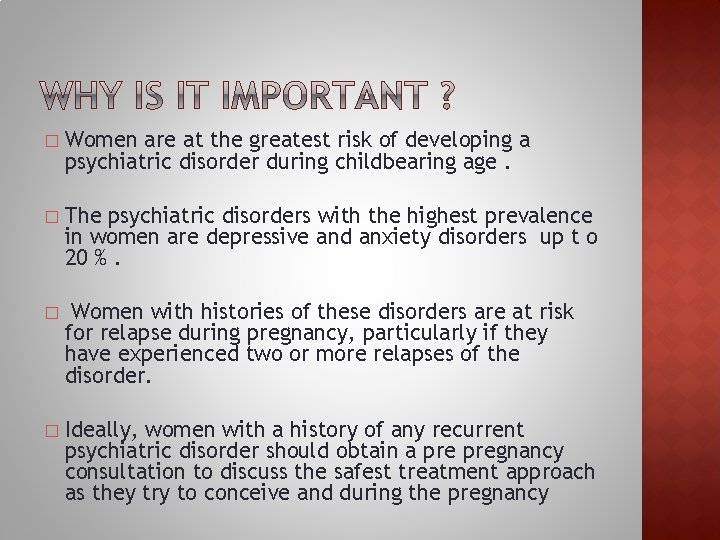 WHY IS IT IMPORTANT ?

□ Women are at the greatest risk of developing a psychiatric disorder during childbearing age .

□ The psychiatric disorders with the highest prevalence in women are depressive and anxiety disorders up t o 20 % .

□ Women with histories of these disorders are at risk for relapse during pregnancy, particularly if they have experienced two or more relapses of the disorder.

□ Ideally, women with a history of any recurrent psychiatric disorder should obtain a pre pregnancy consultation to discuss the safest treatment approach as they try to conceive and during the pregnancy